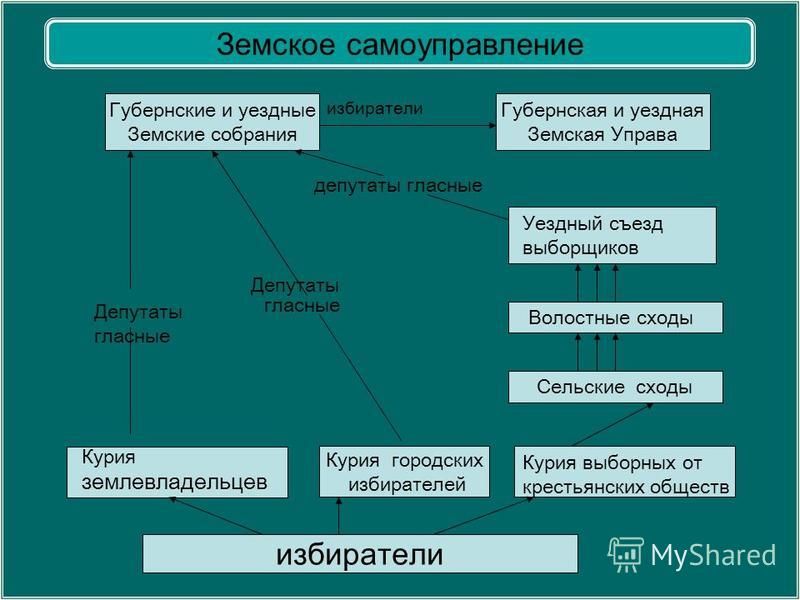 Земское самоуправление

Губернские и уездные Земские собрания

избиратели

Губернская и уездная Земская Управа

депутаты гласные

Уездный съезд выборщиков

Депутаты гласные

Депутаты гласные

Волостные сходы

Сельские сходы

Курия землевладельцев

Курия городских избирателей

Курия выборных от крестьянских обществ

избиратели

MyShared